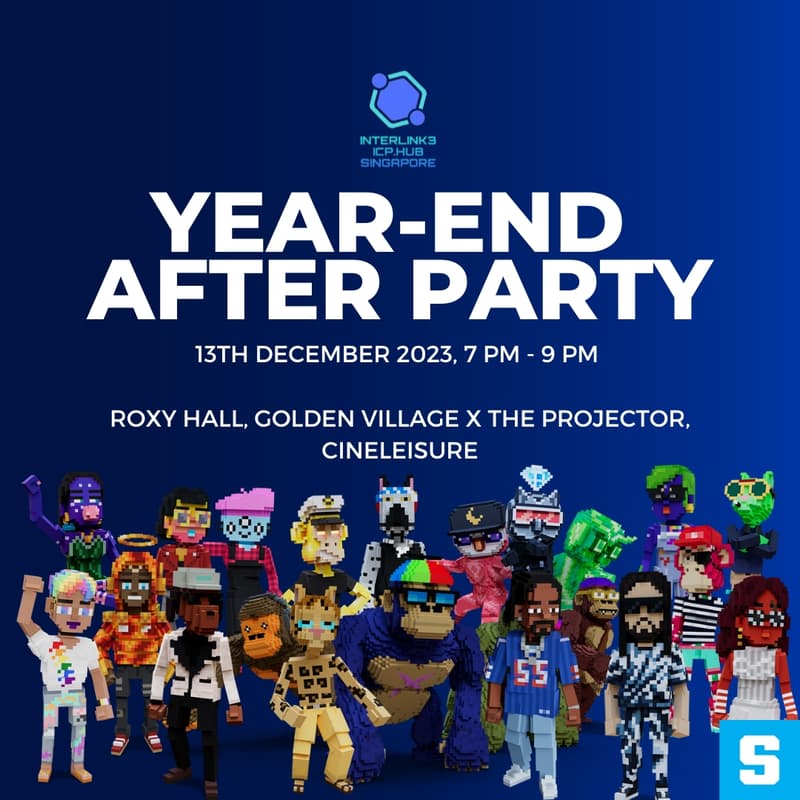 INTERLINK3
ICP.HUB
SINGAPORE

YEAR-END AFTER PARTY

13TH DECEMBER 2023, 7 PM - 9 PM

ROXY HALL, GOLDEN VILLAGE X THE PROJECTOR, CINELEISURE

55

S